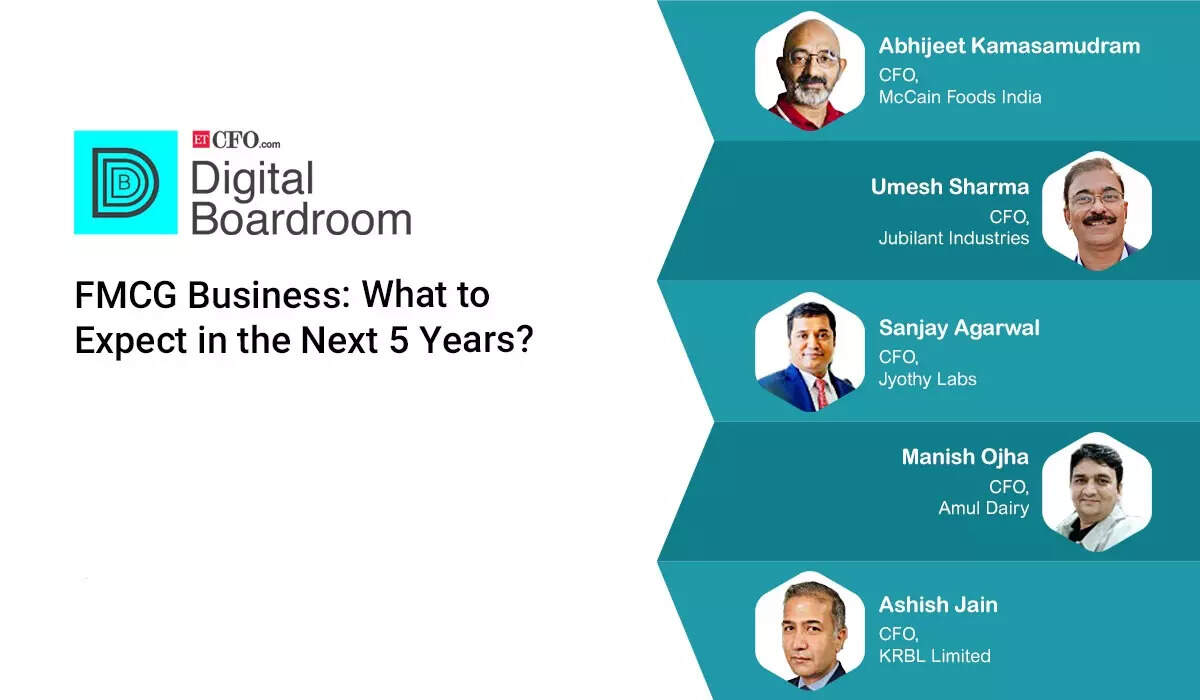 ETCFO.com
Digital Boardroom

FMCG Business: What to Expect in the Next 5 Years?

Abhijeet Kamasamudram
CFO,
McCain Foods India

Umesh Sharma
CFO,
Jubilant Industries

Sanjay Agarwal
CFO,
Jyothy Labs

Manish Ojha
CFO,
Amul Dairy

Ashish Jain
CFO,
KRBL Limited